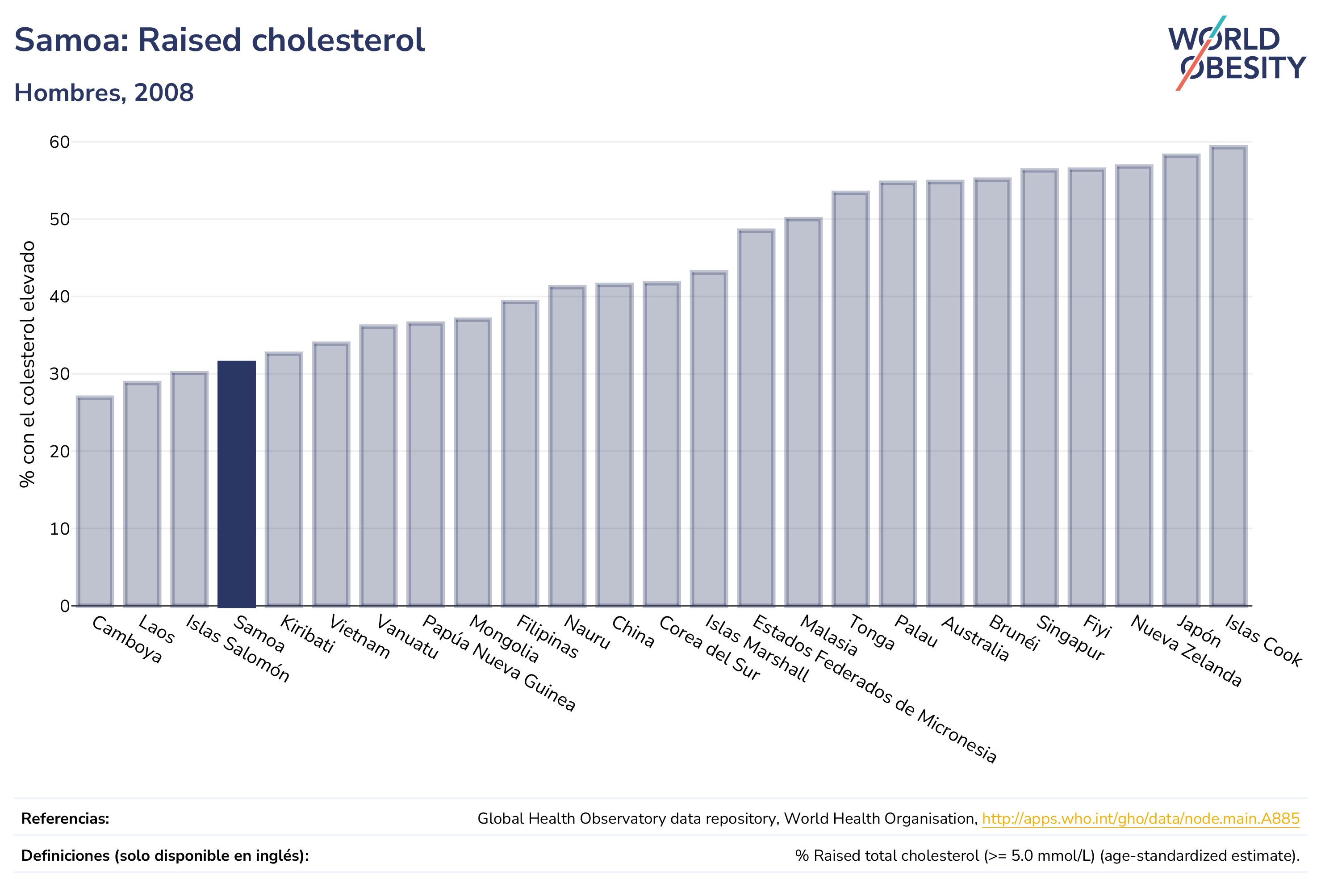 Samoa: Raised cholesterol

Hombres, 2008

WORLD OBESITY

% con el colesterol elevado

60
50
40
30
20
10
0

Camboya
Laos
Islas Salomón
Samoa
Kiribati
Vietnam
Vanuatu
Papúa Nueva Guinea
Mongolia
Filipinas
Nauru
China
Corea del Sur
Islas Marshall
Estados Federados de Micronesia
Malasia
Tonga
Palau
Australia
Brunéi
Singapur
Fiyi
Nueva Zelanda
Japón
Islas Cook

Referencias: Global Health Observatory data repository, World Health Organisation, http://apps.who.int/gho/data/node.main.A885

Definiciones (solo disponible en inglés): % Raised total cholesterol (>= 5.0 mmol/L) (age-standardized estimate).